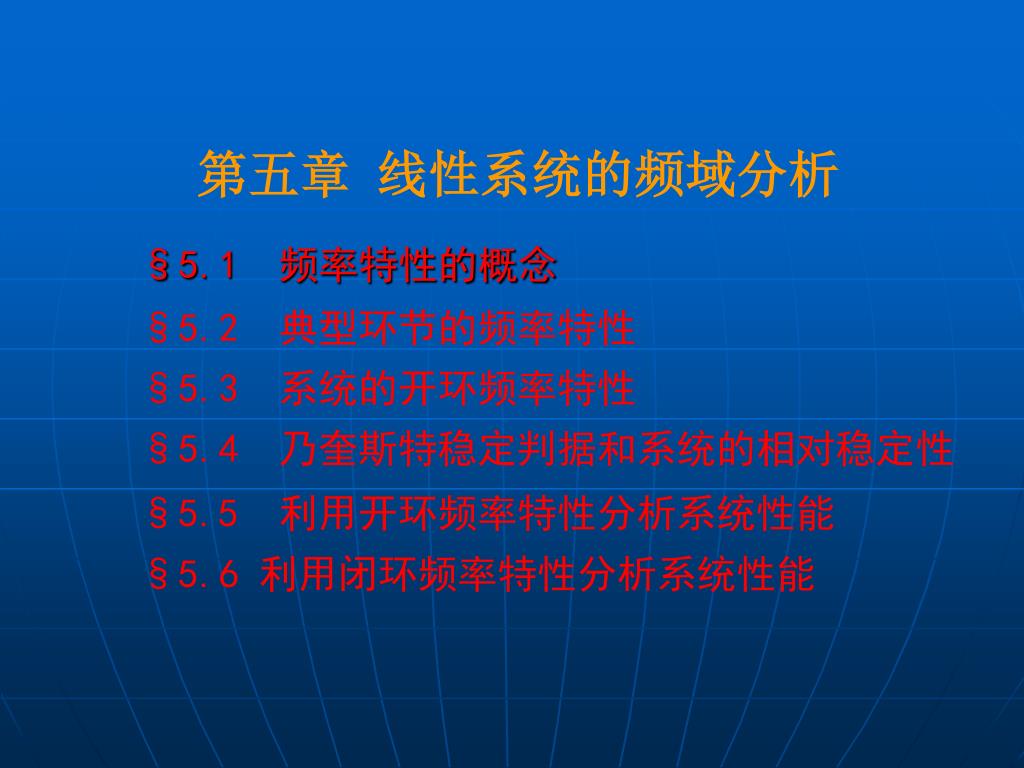 第五章 线性系统的频域分析

§5.1 频率特性的概念

§5.2 典型环节的频率特性

§5.3 系统的开环频率特性

§5.4 乃奎斯特稳定判据和系统的相对稳定性

§5.5 利用开环频率特性分析系统性能

§5.6 利用闭环频率特性分析系统性能